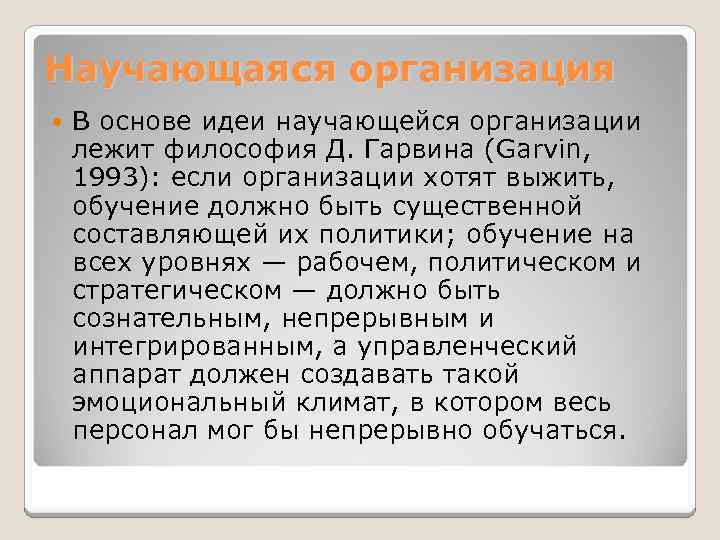 Научающаяся организация

В основе идеи научающейся организации лежит философия Д. Гарвина (Garvin, 1993): если организации хотят выжить, обучение должно быть существенной составляющей их политики; обучение на всех уровнях — рабочем, политическом и стратегическом — должно быть сознательным, непрерывным и интегрированным, а управленческий аппарат должен создавать такой эмоциональный климат, в котором весь персонал мог бы непрерывно обучаться.